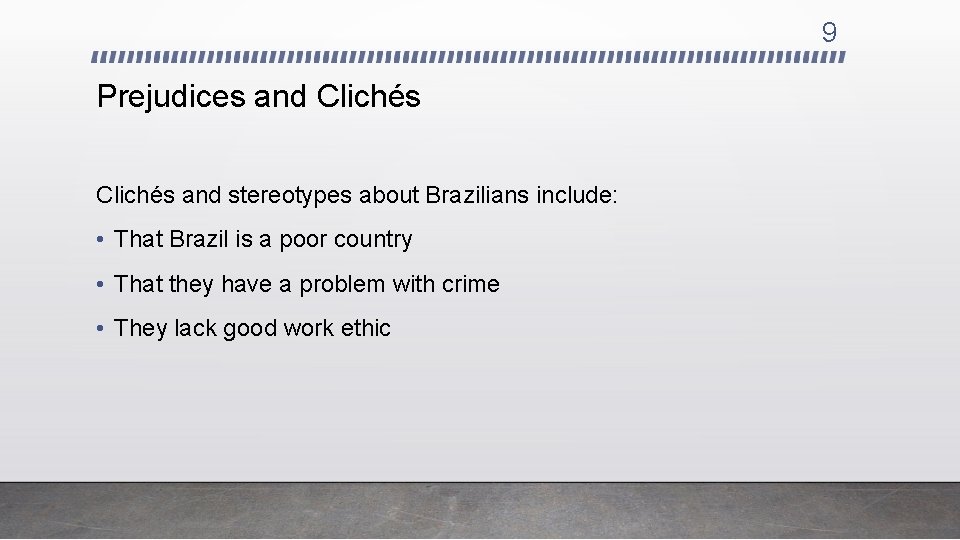 9

Prejudices and Clichés

Clichés and stereotypes about Brazilians include:

• That Brazil is a poor country
• That they have a problem with crime
• They lack good work ethic